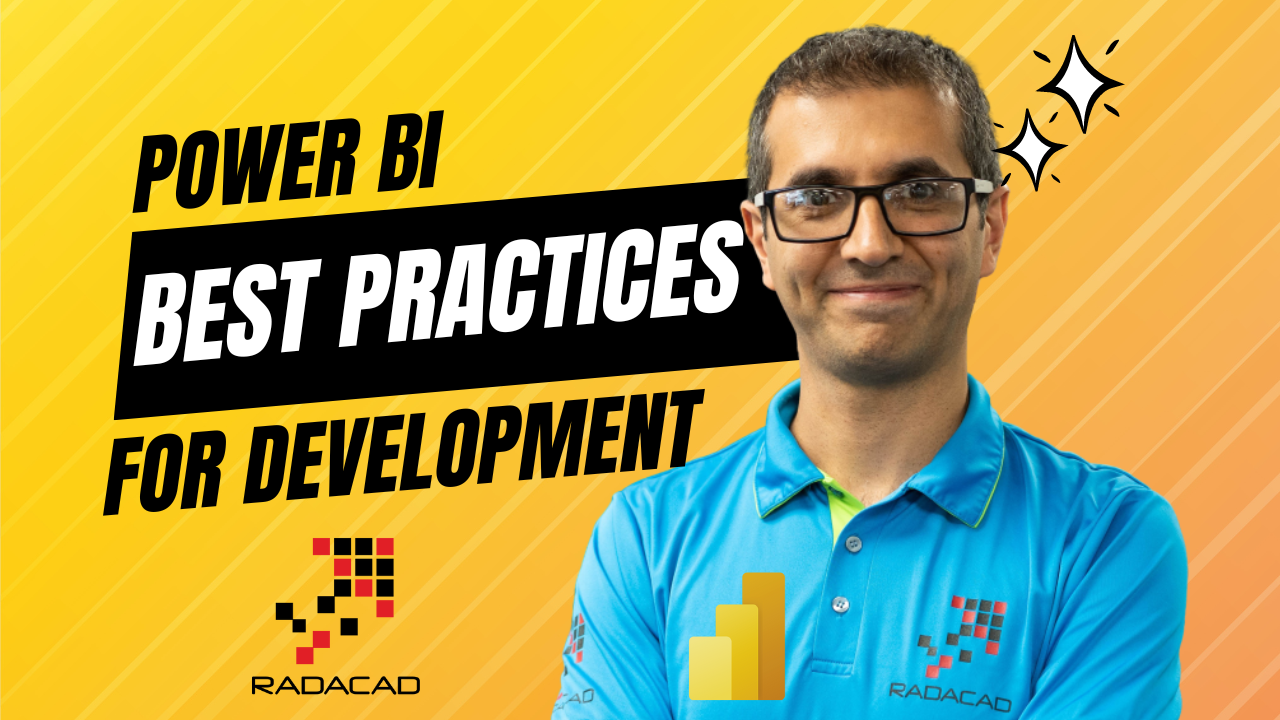 POWER BI
BEST PRACTICES
FOR DEVELOPMENT

RADACAD

RADACAD